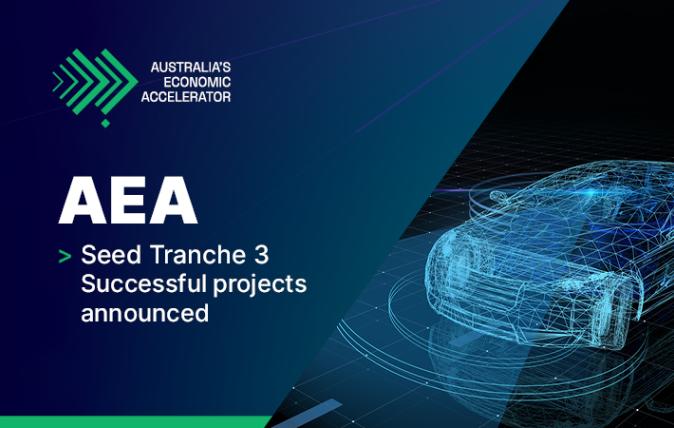 AUSTRALIA'S ECONOMIC ACCELERATOR

AEA

> Seed Tranche 3 Successful projects announced